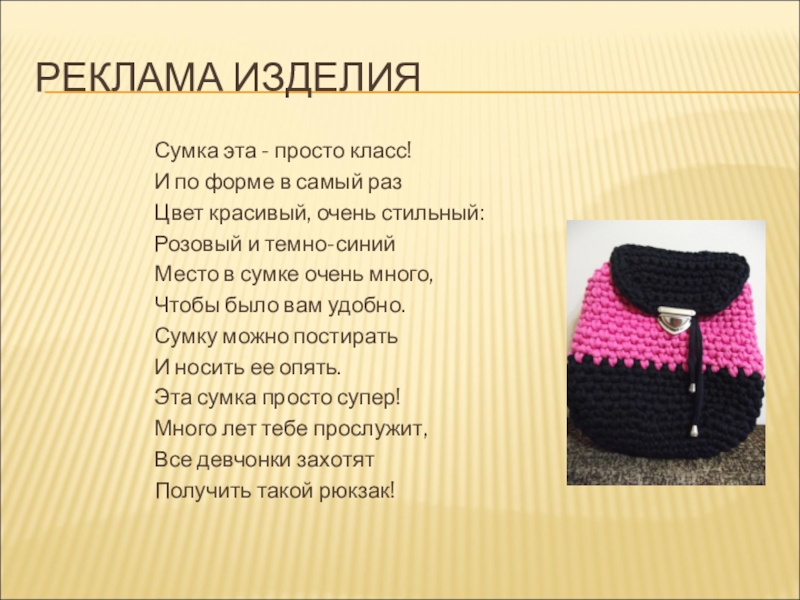 РЕКЛАМА ИЗДЕЛИЯ

Сумка эта - просто класс!
И по форме в самый раз
Цвет красивый, очень стильный:
Розовый и темно-синий
Место в сумке очень много,
Чтобы было вам удобно.
Сумку можно постирать
И носить ее опять.
Эта сумка просто супер!
Много лет тебе прослужит,
Все девчонки захотят
Получить такой рюкзак!